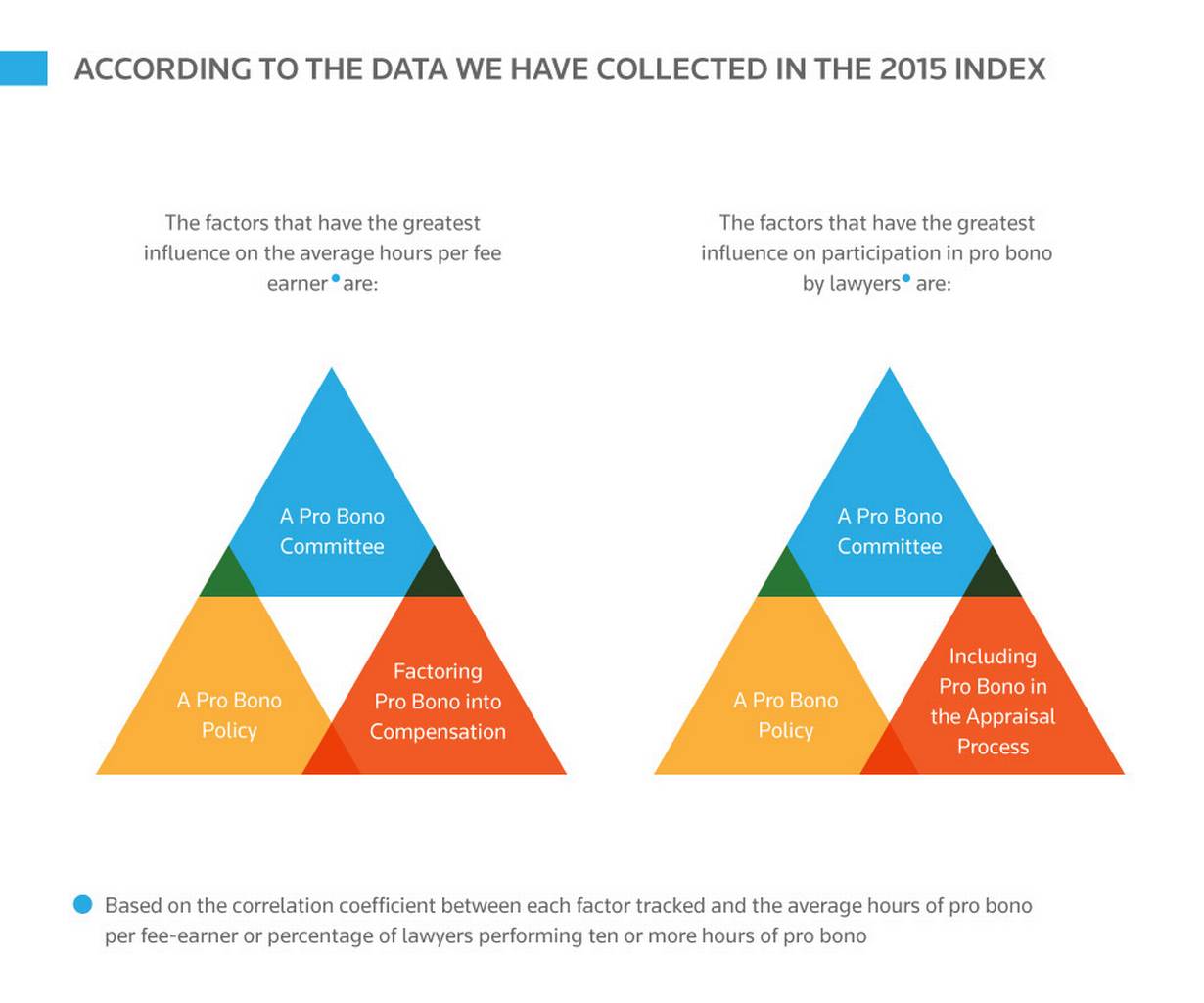 ACCORDING TO THE DATA WE HAVE COLLECTED IN THE 2015 INDEX

The factors that have the greatest influence on the average hours per fee earner are:

A Pro Bono Committee

A Pro Bono Policy

Factoring Pro Bono into Compensation

The factors that have the greatest influence on participation in pro bono by lawyers are:

A Pro Bono Committee

A Pro Bono Policy

Including Pro Bono in the Appraisal Process

Based on the correlation coefficient between each factor tracked and the average hours of pro bono per fee-earner or percentage of lawyers performing ten or more hours of pro bono